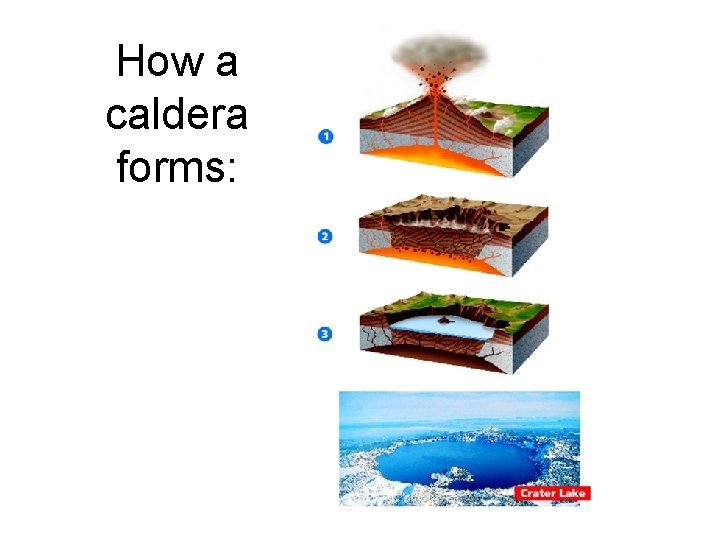 How a caldera forms:

1

2

3

Crater Lake